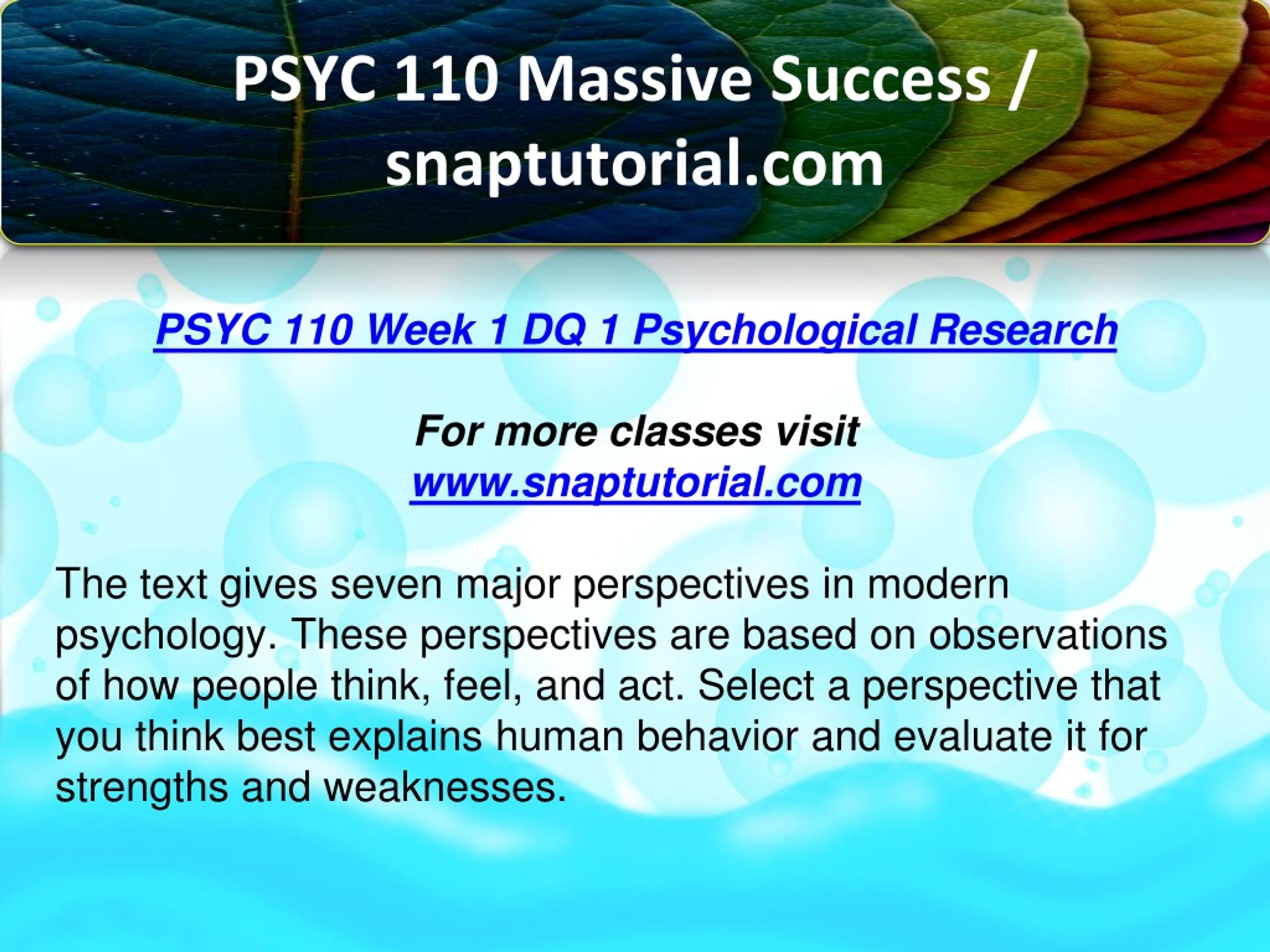 PSYC 110 Massive Success / snaptutorial.com

PSYC 110 Week 1 DQ 1 Psychological Research

For more classes visit
www.snaptutorial.com

The text gives seven major perspectives in modern psychology. These perspectives are based on observations of how people think, feel, and act. Select a perspective that you think best explains human behavior and evaluate it for strengths and weaknesses.